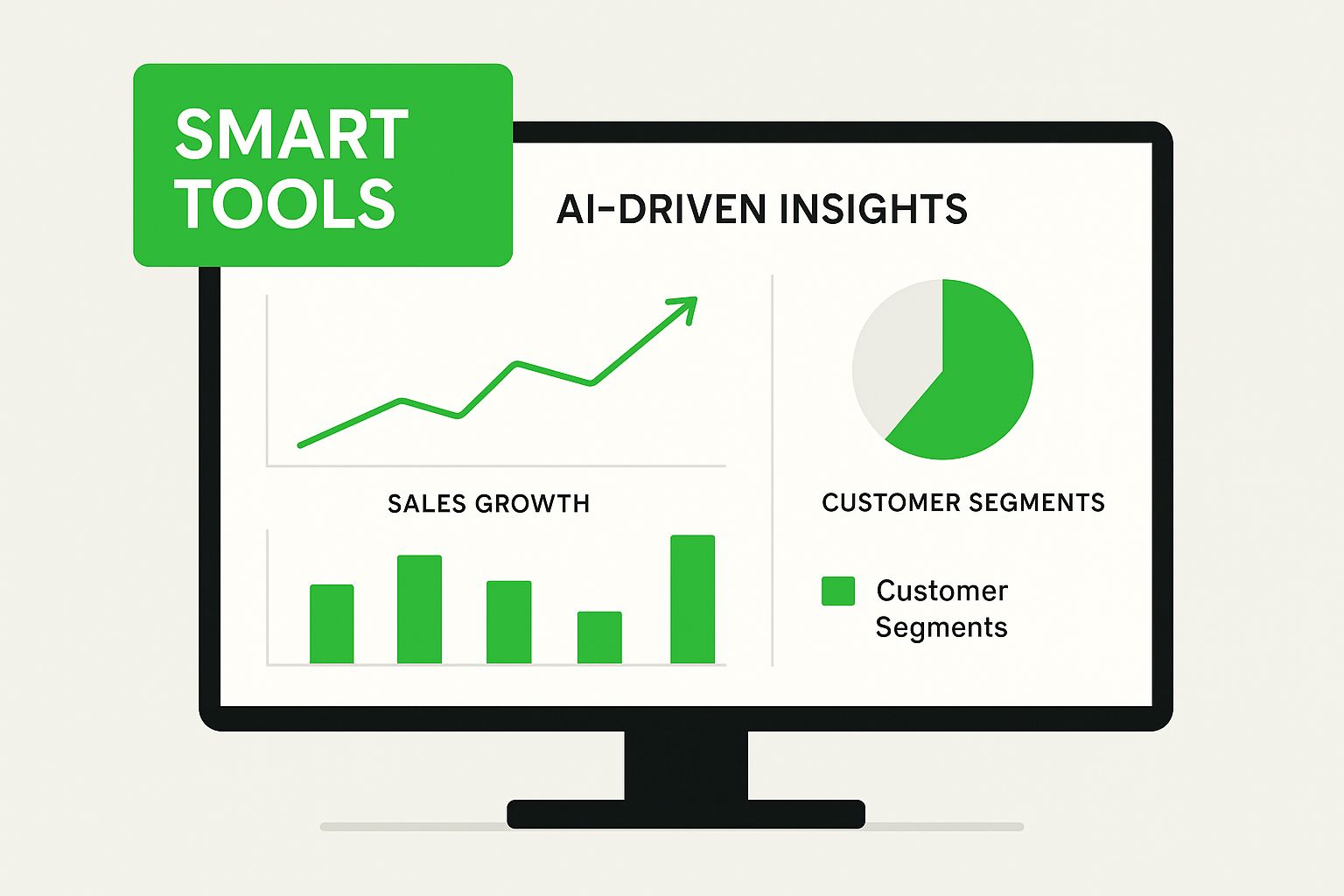 SMART TOOLS

AI-DRIVEN INSIGHTS

SALES GROWTH

CUSTOMER SEGMENTS

Customer Segments